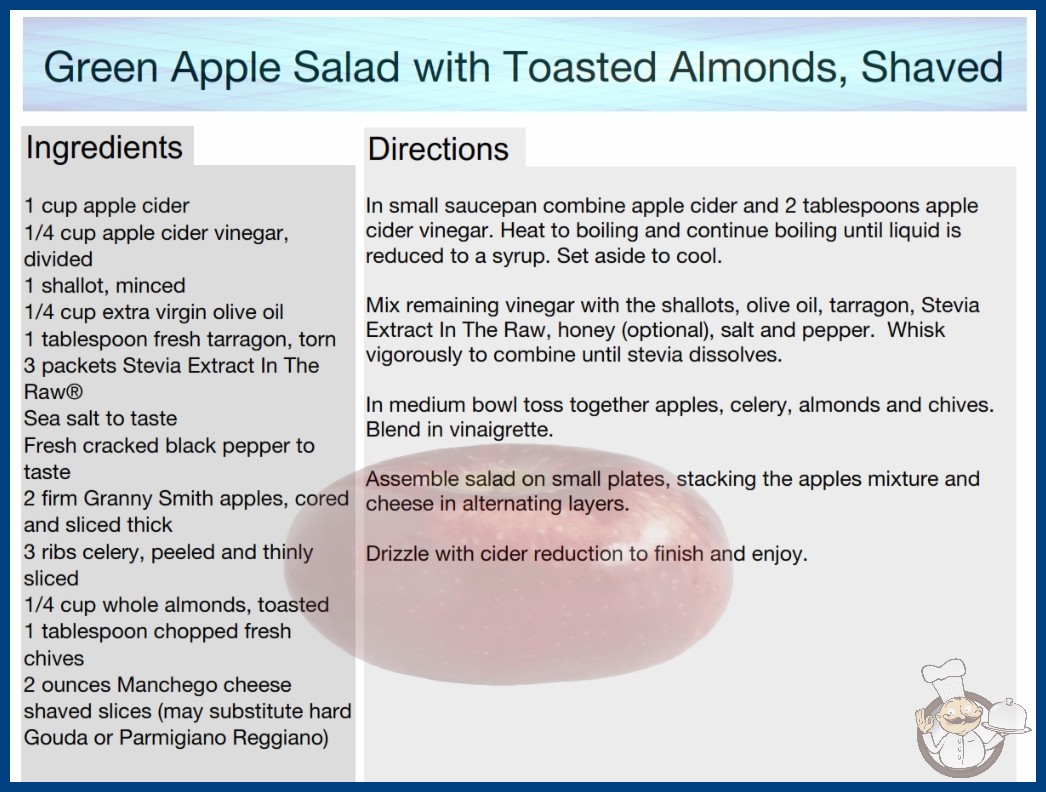 Green Apple Salad with Toasted Almonds, Shaved

Ingredients

1 cup apple cider
1/4 cup apple cider vinegar, divided
1 shallot, minced
1/4 cup extra virgin olive oil
1 tablespoon fresh tarragon, torn
3 packets Stevia Extract In The Raw®
Sea salt to taste
Fresh cracked black pepper to taste
2 firm Granny Smith apples, cored and sliced thick
3 ribs celery, peeled and thinly sliced
1/4 cup whole almonds, toasted
1 tablespoon chopped fresh chives
2 ounces Manchego cheese shaved slices (may substitute hard Gouda or Parmigiano Reggiano)

Directions

In small saucepan combine apple cider and 2 tablespoons apple cider vinegar. Heat to boiling and continue boiling until liquid is reduced to a syrup. Set aside to cool.

Mix remaining vinegar with the shallots, olive oil, tarragon, Stevia Extract In The Raw, honey (optional), salt and pepper. Whisk vigorously to combine until stevia dissolves.

In medium bowl toss together apples, celery, almonds and chives. Blend in vinaigrette.

Assemble salad on small plates, stacking the apples mixture and cheese in alternating layers.

Drizzle with cider reduction to finish and enjoy.